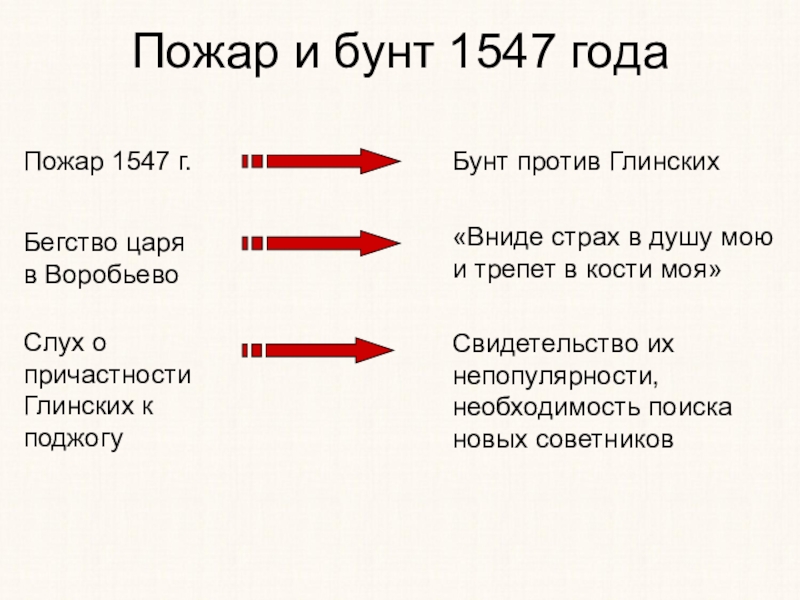 Пожар и бунт 1547 года

Пожар 1547 г.

Бунт против Глинских

Бегство царя в Воробьево

«Вниде страх в душу мою и трепет в кости моя»

Слух о причастности Глинских к поджогу

Свидетельство их непопулярности, необходимость поиска новых советников